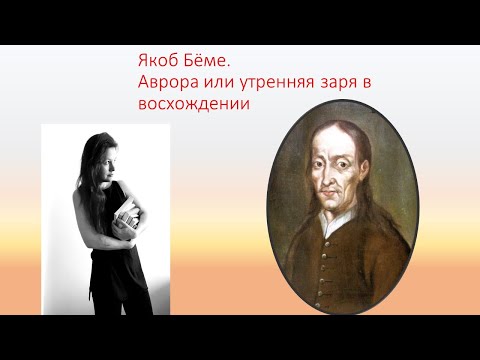 Якоб Бёме.
Аврора или утренняя заря в восхождении